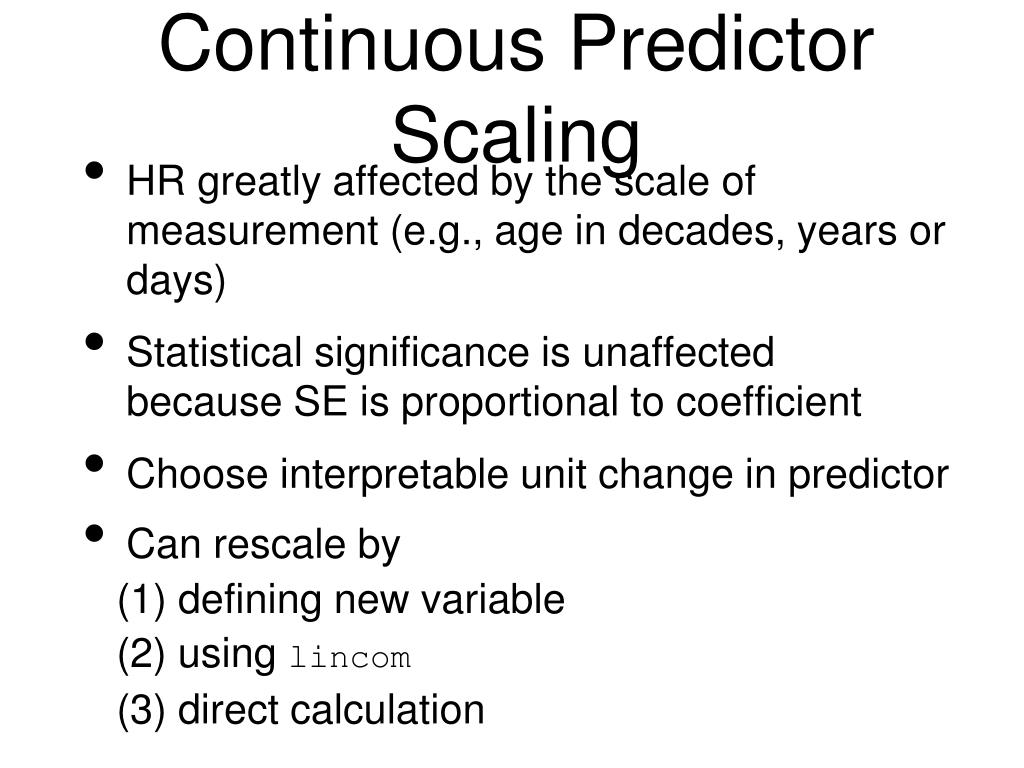 Continuous Predictor Scaling

• HR greatly affected by the scale of measurement (e.g., age in decades, years or days)

• Statistical significance is unaffected because SE is proportional to coefficient

• Choose interpretable unit change in predictor

• Can rescale by
(1) defining new variable
(2) using lincom
(3) direct calculation